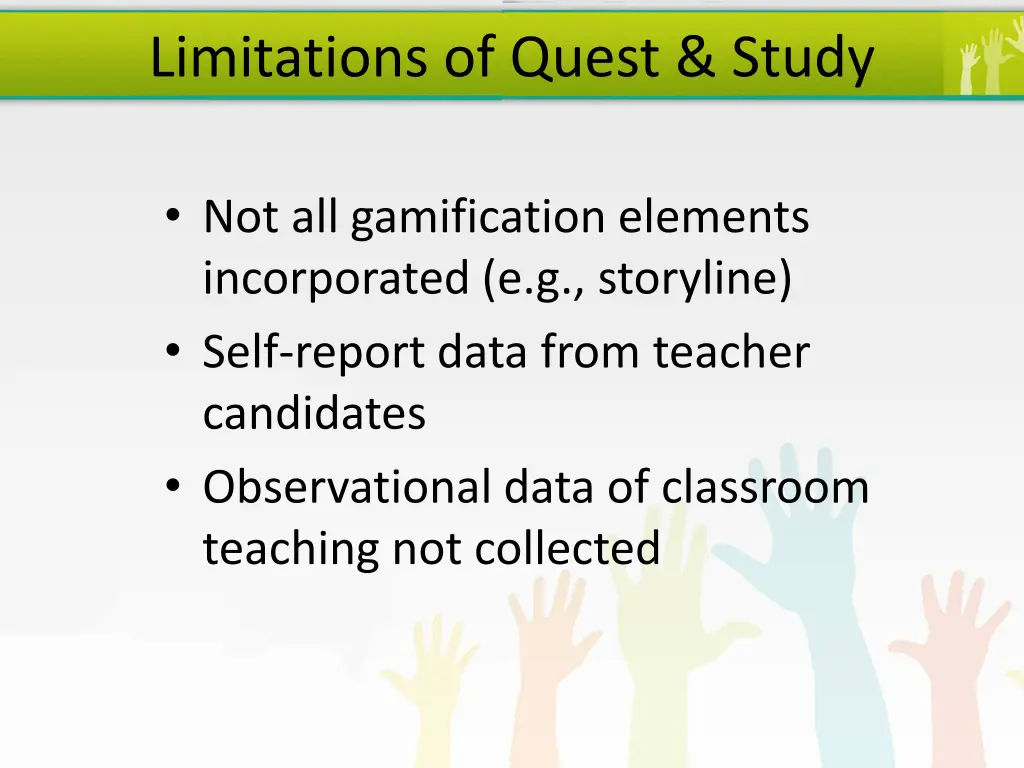 Limitations of Quest & Study

• Not all gamification elements incorporated (e.g., storyline)
• Self-report data from teacher candidates
• Observational data of classroom teaching not collected